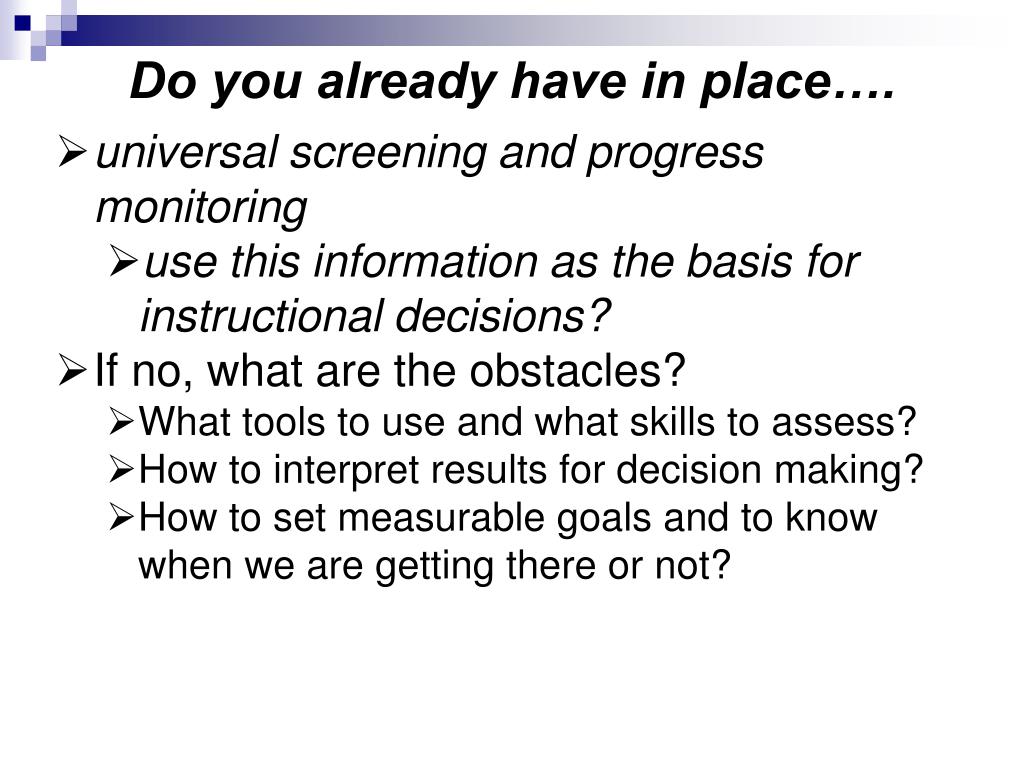 Do you already have in place….

➢ universal screening and progress monitoring
  ➢ use this information as the basis for instructional decisions?
➢ If no, what are the obstacles?
  ➢ What tools to use and what skills to assess?
  ➢ How to interpret results for decision making?
  ➢ How to set measurable goals and to know when we are getting there or not?